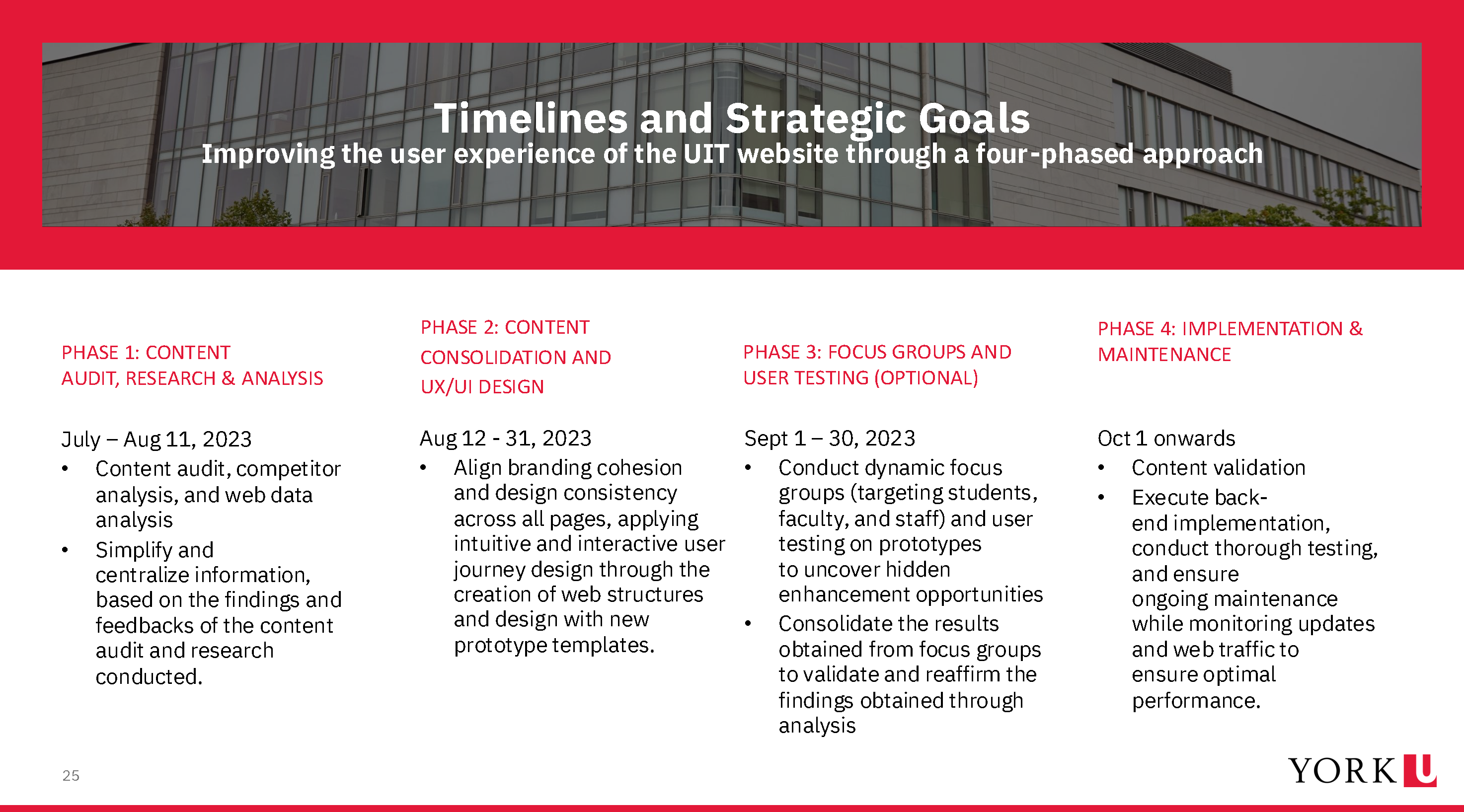 Timelines and Strategic Goals
Improving the user experience of the UIT website through a four-phased approach

PHASE 1: CONTENT AUDIT, RESEARCH & ANALYSIS

July – Aug 11, 2023
• Content audit, competitor analysis, and web data analysis
• Simplify and centralize information, based on the findings and feedbacks of the content audit and research conducted.

PHASE 2: CONTENT CONSOLIDATION AND UX/UI DESIGN

Aug 12 - 31, 2023
• Align branding cohesion and design consistency across all pages, applying intuitive and interactive user journey design through the creation of web structures and design with new prototype templates.

PHASE 3: FOCUS GROUPS AND USER TESTING (OPTIONAL)

Sept 1 – 30, 2023
• Conduct dynamic focus groups (targeting students, faculty, and staff) and user testing on prototypes to uncover hidden enhancement opportunities
• Consolidate the results obtained from focus groups to validate and reaffirm the findings obtained through analysis

PHASE 4: IMPLEMENTATION & MAINTENANCE

Oct 1 onwards
• Content validation
• Execute back-end implementation, conduct thorough testing, and ensure ongoing maintenance while monitoring updates and web traffic to ensure optimal performance.

25

YORK U